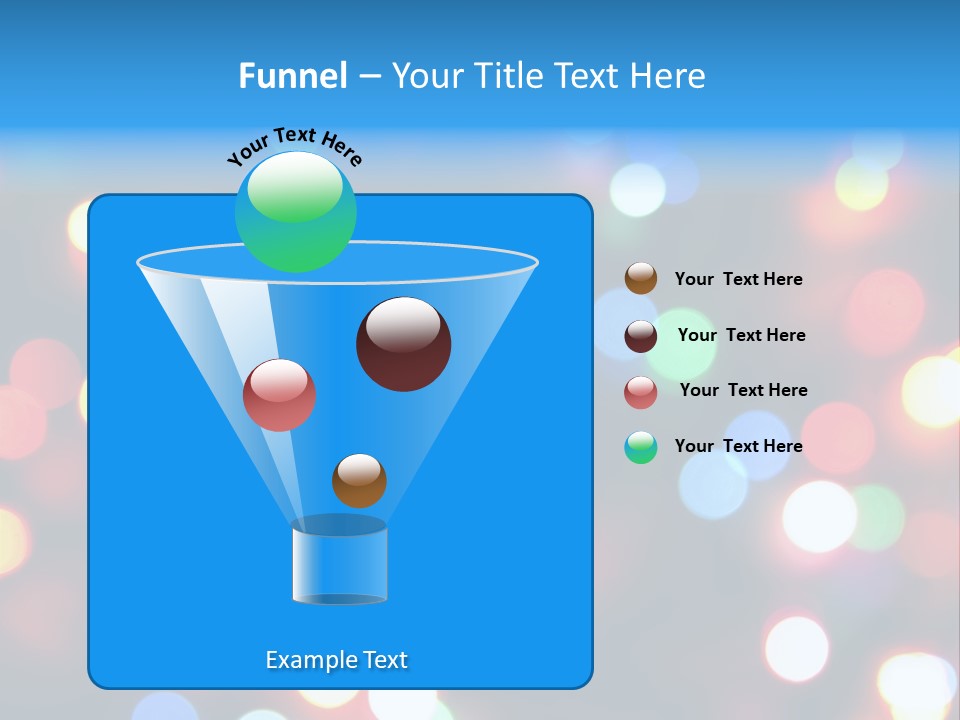 Funnel – Your Title Text Here

Your Text Here

Example Text

Your Text Here

Your Text Here

Your Text Here

Your Text Here